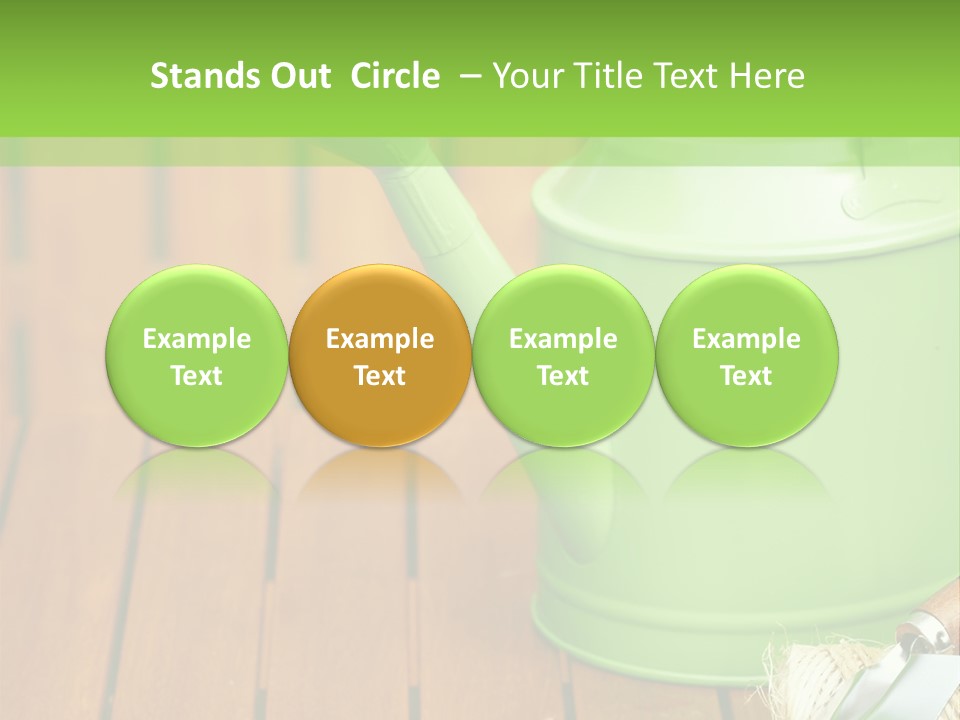 Stands Out Circle – Your Title Text Here

Example Text

Example Text

Example Text

Example Text